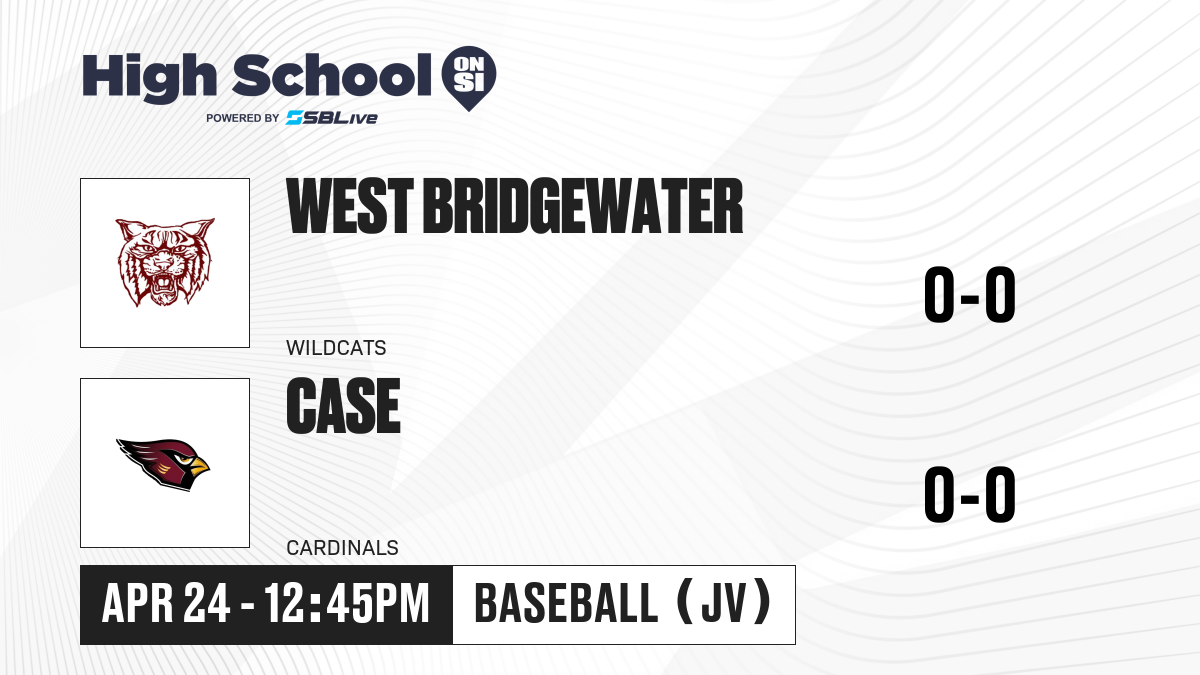 High School ON SI

POWERED BY SBLive

WEST BRIDGEWATER

WILDCATS

0-0

CASE

CARDINALS

0-0

APR 24 - 12:45PM

BASEBALL (JV)